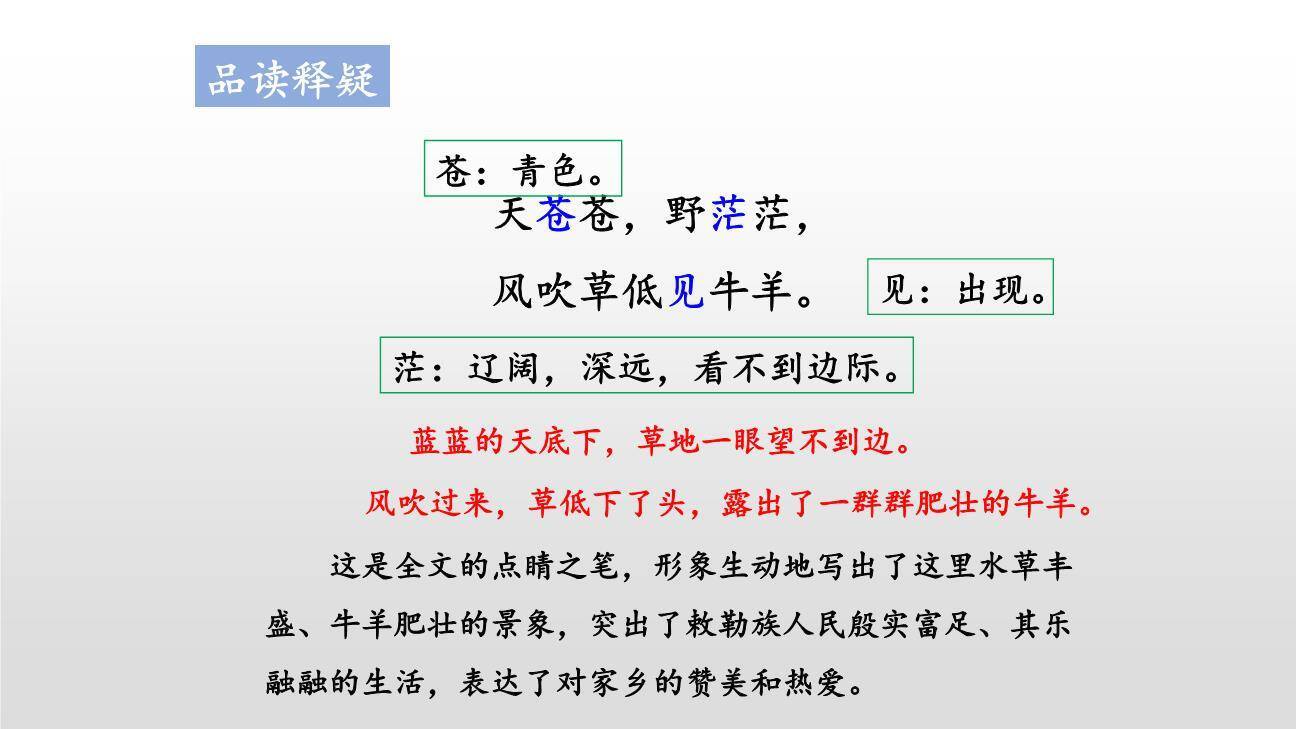 品读释疑

苍：青色。

天苍苍，野茫茫，

风吹草低见牛羊。

见：出现。

茫：辽阔，深远，看不到边际。

蓝蓝的天底下，草地一眼望不到边。

风吹过来，草低下了头，露出了一群群肥壮的牛羊。

这是全文的点睛之笔，形象生动地写出了这里水草丰盛、牛羊肥壮的景象，突出了敕勒族人民殷实富足、其乐融融的生活，表达了对家乡的赞美和热爱。